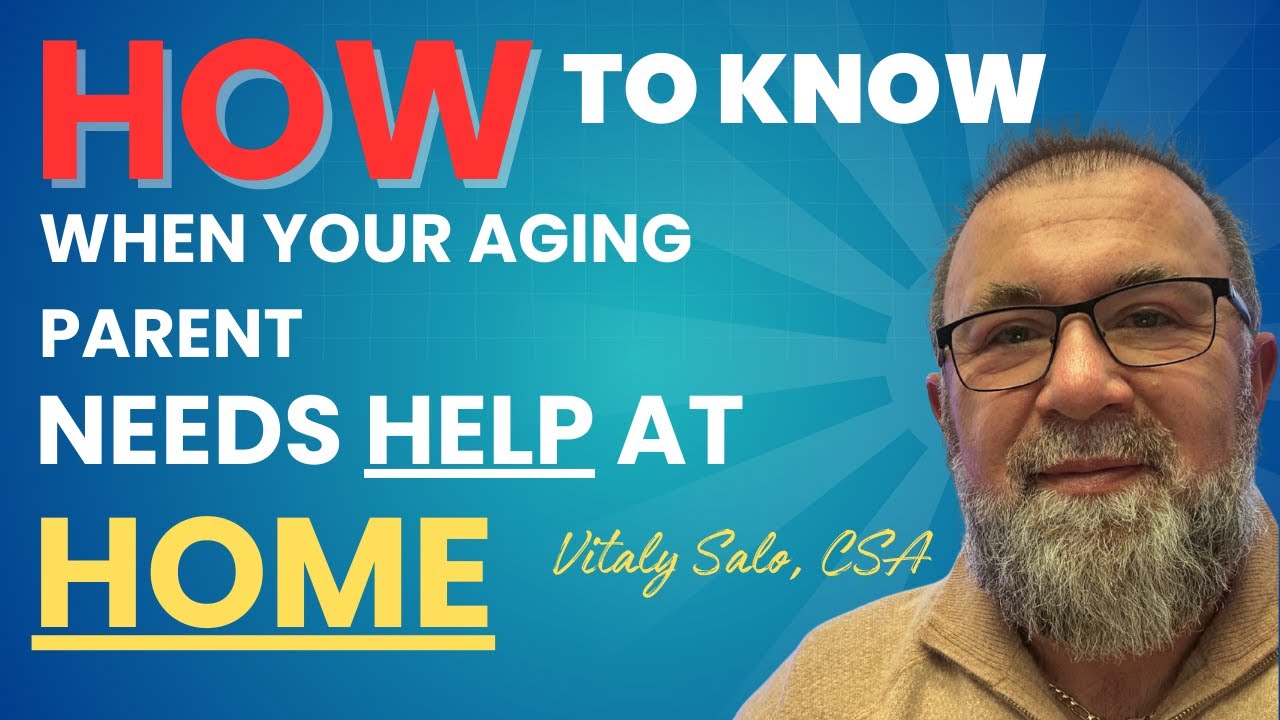 HOW TO KNOW
WHEN YOUR AGING
PARENT
NEEDS HELP AT
HOME

Vitaly Salo, CSA